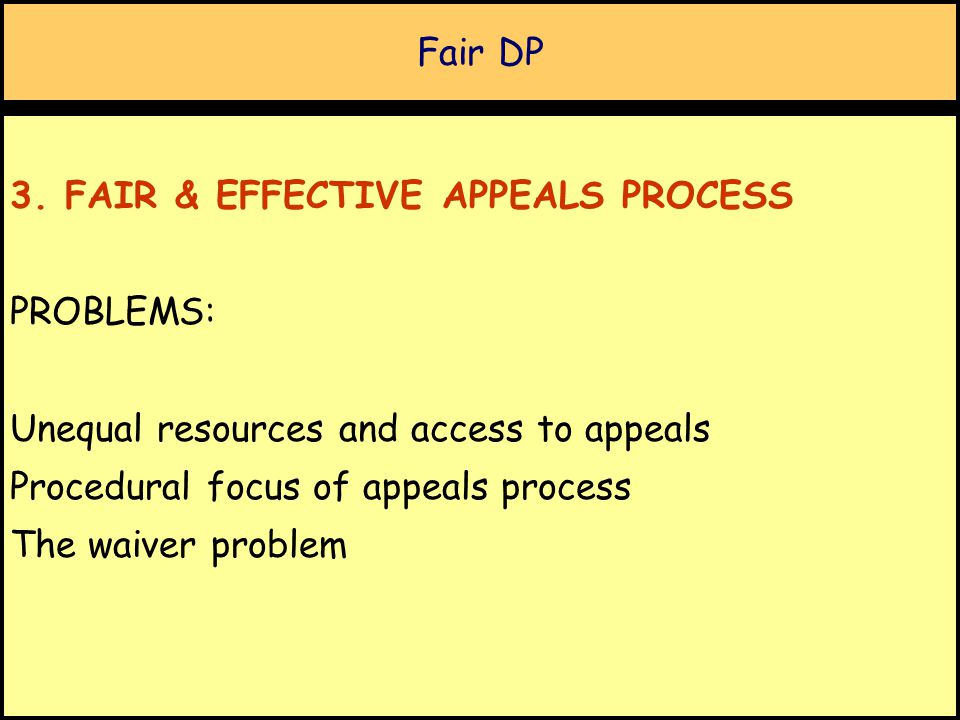 Fair DP

3. FAIR & EFFECTIVE APPEALS PROCESS

PROBLEMS:

Unequal resources and access to appeals
Procedural focus of appeals process
The waiver problem